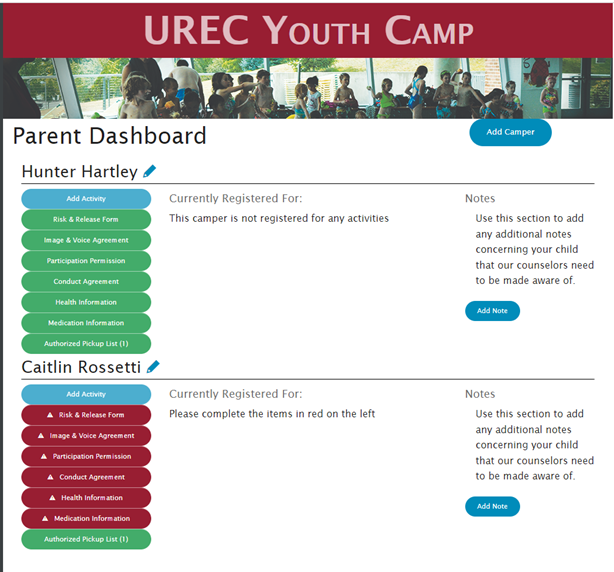 UREC YOUTH CAMP

Parent Dashboard

Add Camper

Hunter Hartley

Add Activity
Risk & Release Form
Image & Voice Agreement
Participation Permission
Conduct Agreement
Health Information
Medication Information
Authorized Pickup List (1)

Currently Registered For:

This camper is not registered for any activities

Notes

Use this section to add any additional notes concerning your child that our counselors need to be made aware of.

Add Note

Caitlin Rossetti

Add Activity
Risk & Release Form
Image & Voice Agreement
Participation Permission
Conduct Agreement
Health Information
Medication Information
Authorized Pickup List (1)

Currently Registered For:

Please complete the items in red on the left

Notes

Use this section to add any additional notes concerning your child that our counselors need to be made aware of.

Add Note